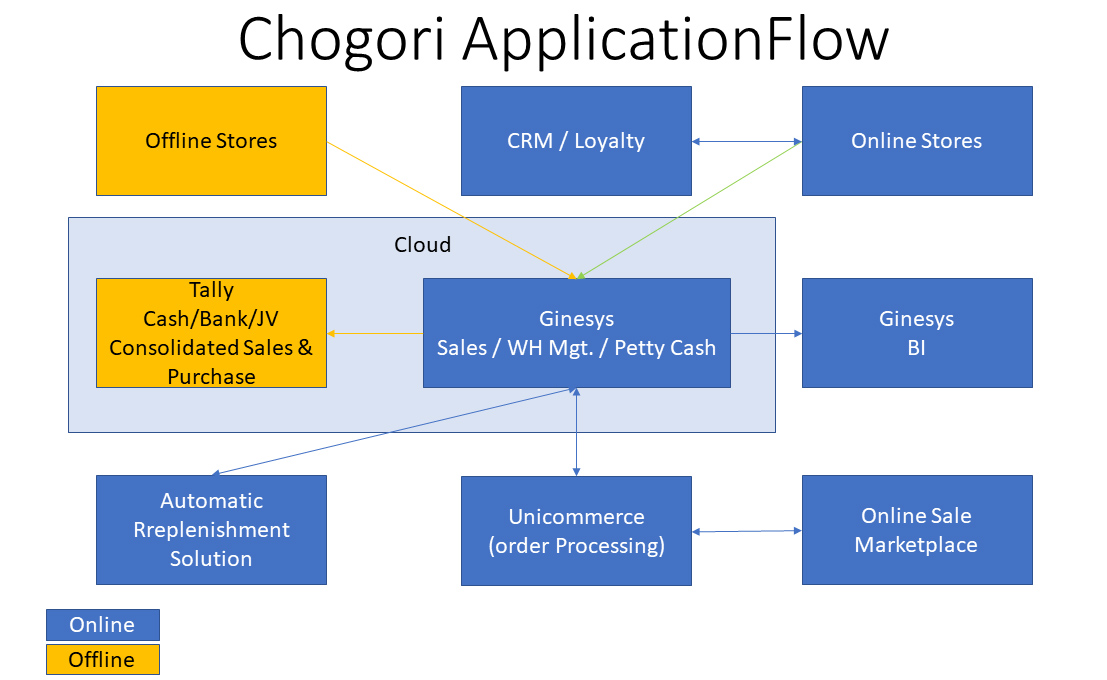 Chogori ApplicationFlow

Offline Stores

CRM / Loyalty

Online Stores

Cloud

Tally
Cash/Bank/JV
Consolidated Sales &
Purchase

Ginesys
Sales / WH Mgt. / Petty Cash

Ginesys
BI

Automatic
Rreplenishment
Solution

Unicommerce
(order Processing)

Online Sale
Marketplace

Online

Offline